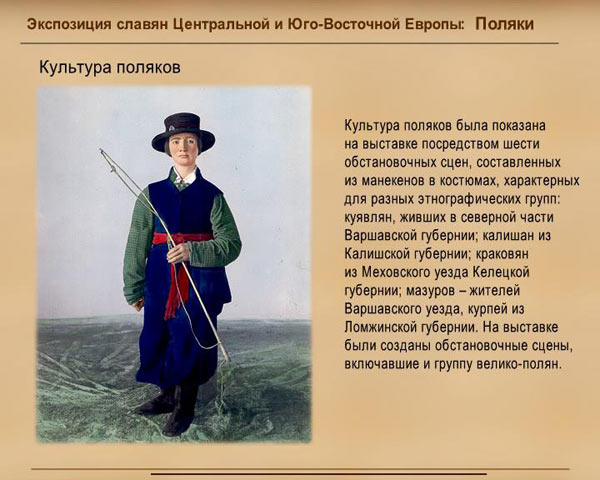 Экспозиция славян Центральной и Юго-Восточной Европы: Поляки

Культура поляков

Культура поляков была показана на выставке посредством шести обстановочных сцен, составленных из манекенов в костюмах, характерных для разных этнографических групп: куявлян, живших в северной части Варшавской губернии; калишан из Калишской губернии; краковян из Меховского уезда Келецкой губернии; мазуров – жителей Варшавского уезда, курпей из Ломжинской губернии. На выставке были созданы обстановочные сцены, включавшие и группу велико-полян.